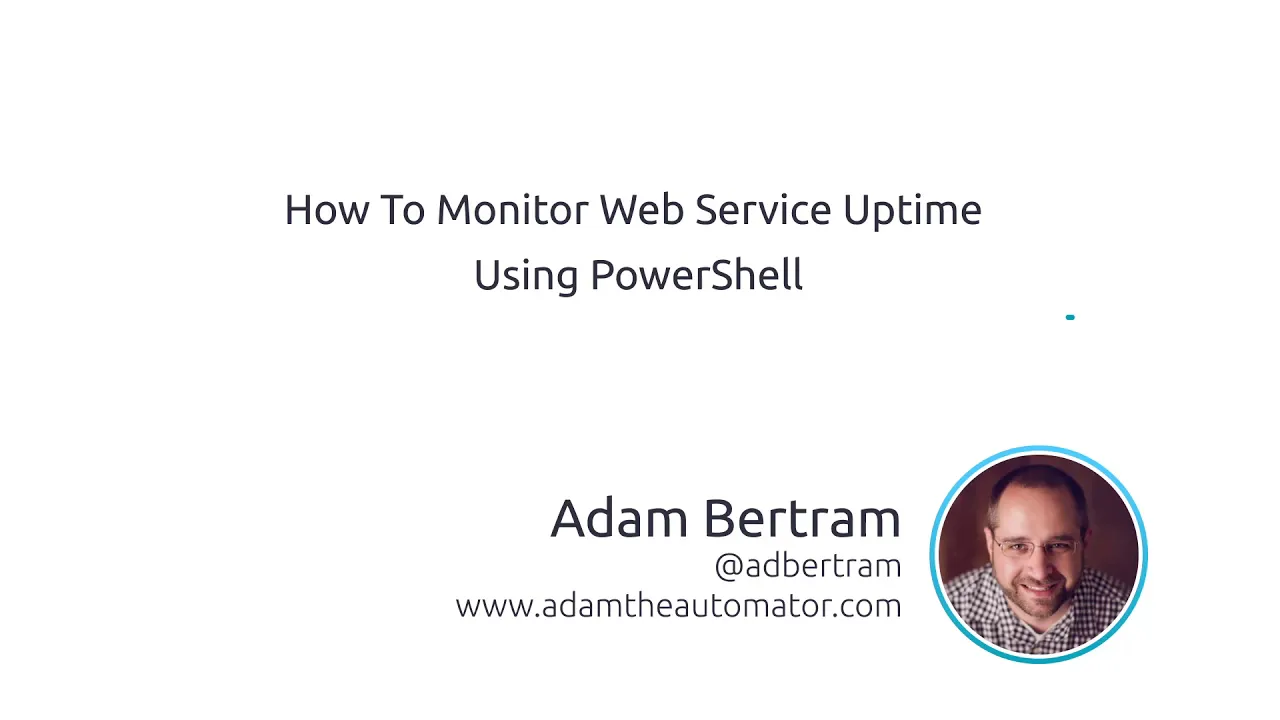 How To Monitor Web Service Uptime Using PowerShell

Adam Bertram
@adbertram
www.adamtheautomator.com